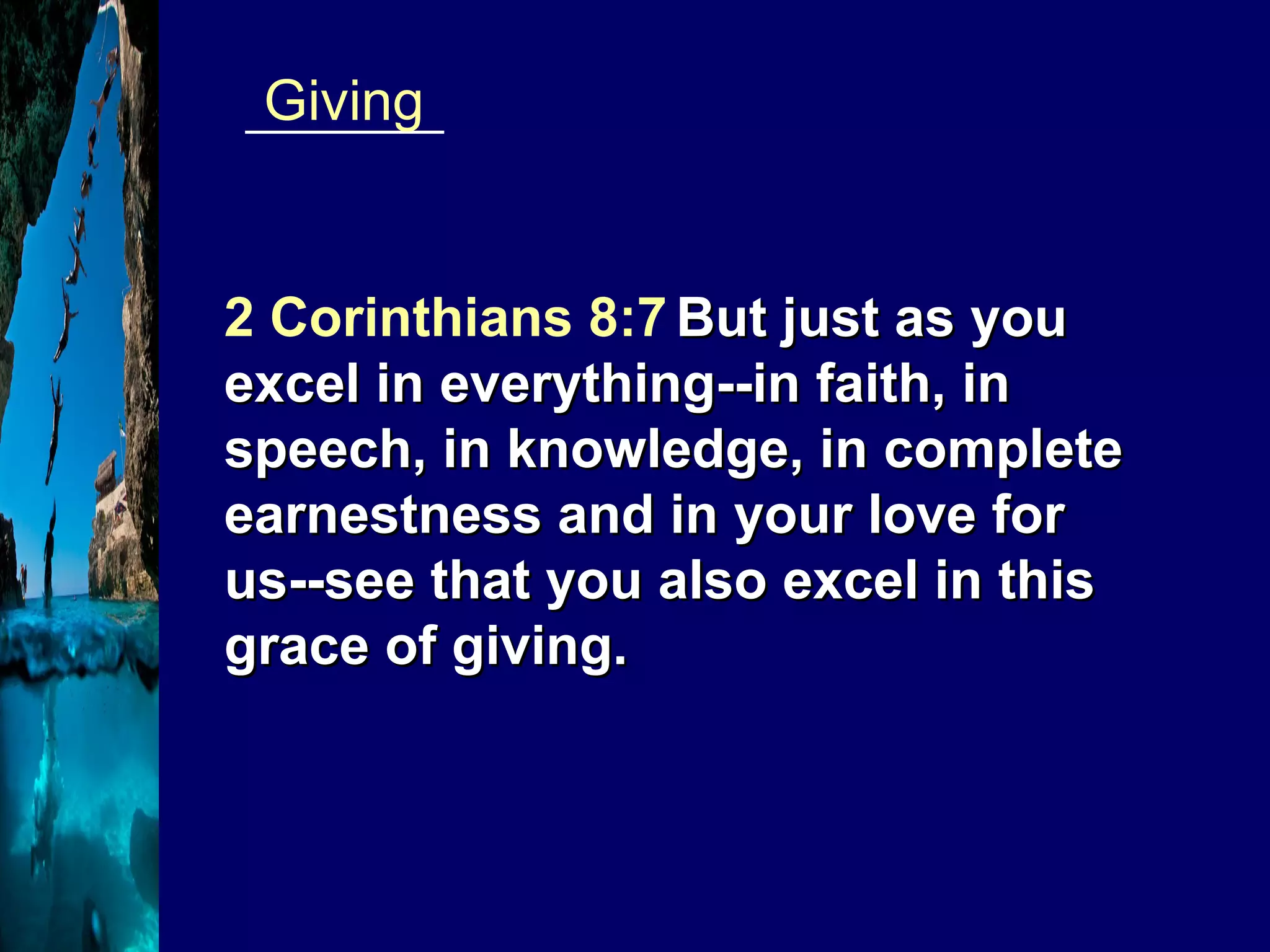 Giving

2 Corinthians 8:7 But just as you excel in everything--in faith, in speech, in knowledge, in complete earnestness and in your love for us--see that you also excel in this grace of giving.